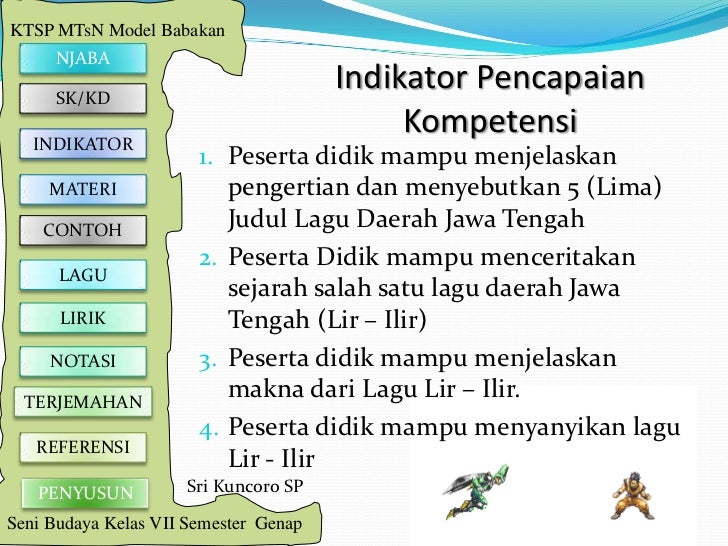 KTSP MTsN Model Babakan

NJABA

SK/KD

INDIKATOR

MATERI

CONTOH

LAGU

LIRIK

NOTASI

TERJEMAHAN

REFERENSI

PENYUSUN

Indikator Pencapaian Kompetensi

1. Peserta didik mampu menjelaskan pengertian dan menyebutkan 5 (Lima) Judul Lagu Daerah Jawa Tengah
2. Peserta Didik mampu menceritakan sejarah salah satu lagu daerah Jawa Tengah (Lir – Ilir)
3. Peserta didik mampu menjelaskan makna dari Lagu Lir – Ilir.
4. Peserta didik mampu menyanyikan lagu Lir - Ilir

Sri Kuncoro SP

Seni Budaya Kelas VII Semester Genap